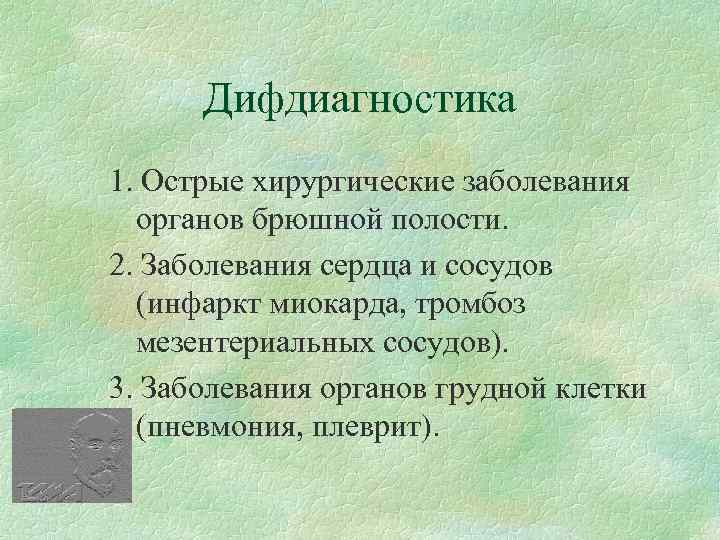 Дифдиагностика

1. Острые хирургические заболевания органов брюшной полости.

2. Заболевания сердца и сосудов (инфаркт миокарда, тромбоз мезентериальных сосудов).

3. Заболевания органов грудной клетки (пневмония, плеврит).